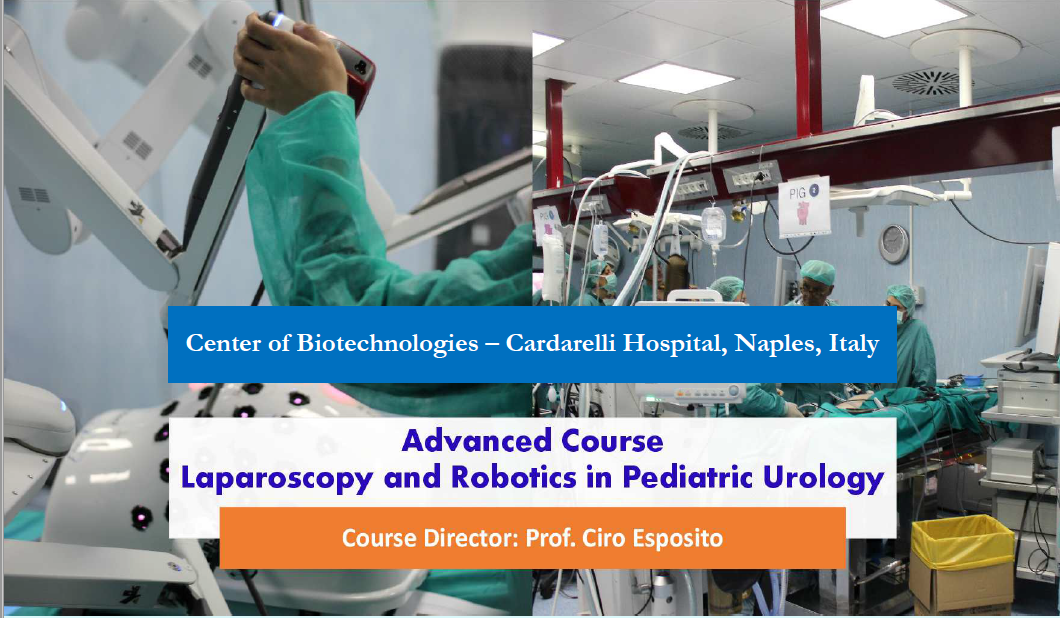 PIG

Center of Biotechnologies – Cardarelli Hospital, Naples, Italy

Advanced Course
Laparoscopy and Robotics in Pediatric Urology

Course Director: Prof. Ciro Esposito